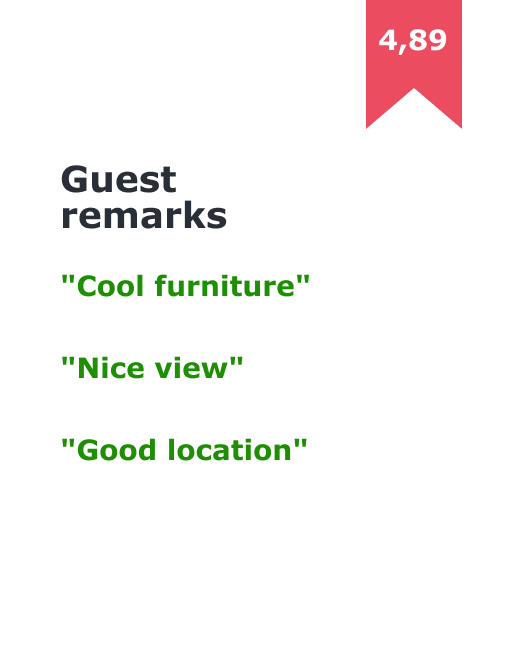 4,89

Guest remarks

"Cool furniture"

"Nice view"

"Good location"